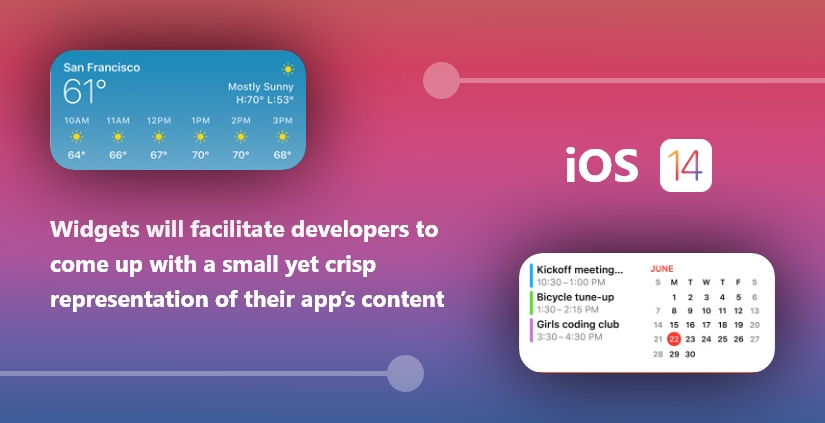 San Francisco
61°
Mostly Sunny
H:70° L:53°

| 10AM | 11AM | 12PM | 1PM | 2PM | 3PM |
|---|---|---|---|---|---|
| 64° | 66° | 67° | 70° | 70° | 68° |

iOS 14

Widgets will facilitate developers to come up with a small yet crisp representation of their app's content

Kickoff meeting...
10:30–1:00 PM
Bicycle tune-up
1:30–2:15 PM
Girls coding club
3:30–4:30 PM

JUNE

| S | M | T | W | T | F | S |
|---|---|---|---|---|---|---|
| | 1 | 2 | 3 | 4 | 5 | 6 |
| 7 | 8 | 9 | 10 | 11 | 12 | 13 |
| 14 | 15 | 16 | 17 | 18 | 19 | 20 |
| 21 | 22 | 23 | 24 | 25 | 26 | 27 |
| 28 | 29 | 30 | | | | |